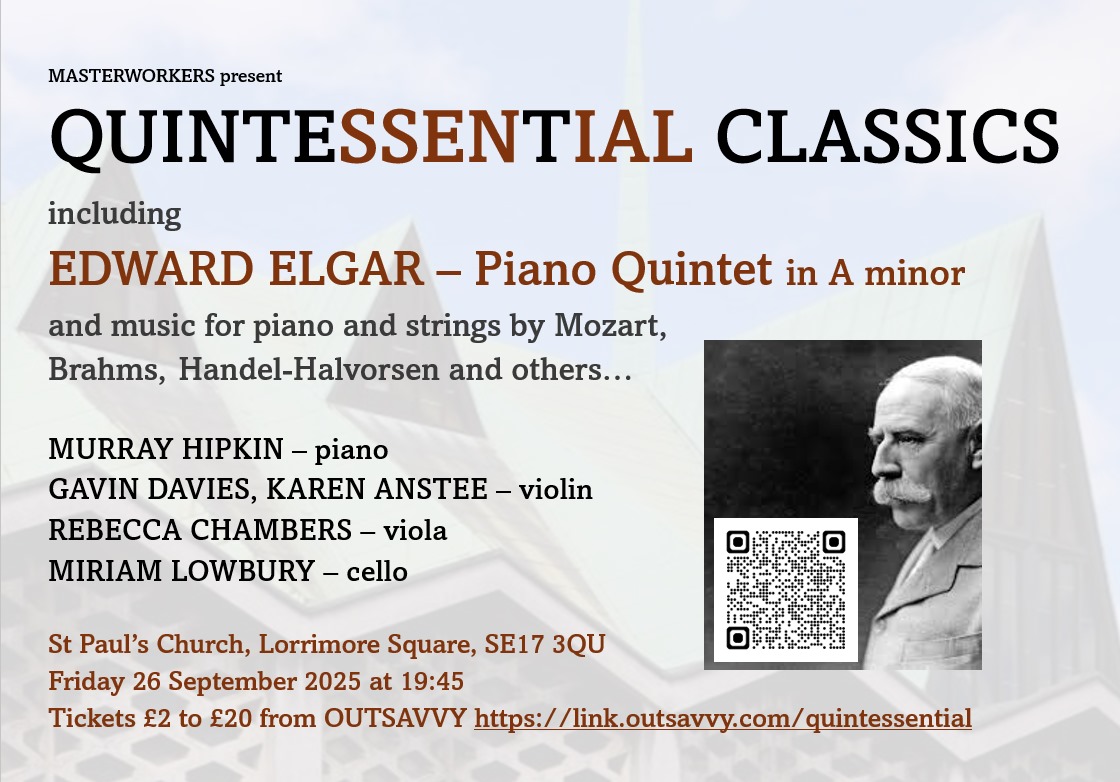 MASTERWORKERS present

QUINTESSENTIAL CLASSICS

including

EDWARD ELGAR – Piano Quintet in A minor

and music for piano and strings by Mozart, Brahms, Handel-Halvorsen and others…

MURRAY HIPKIN – piano
GAVIN DAVIES, KAREN ANSTEE – violin
REBECCA CHAMBERS – viola
MIRIAM LOWBURY – cello

St Paul's Church, Lorrimore Square, SE17 3QU
Friday 26 September 2025 at 19:45
Tickets £2 to £20 from OUTSAVVY https://link.outsavvy.com/quintessential